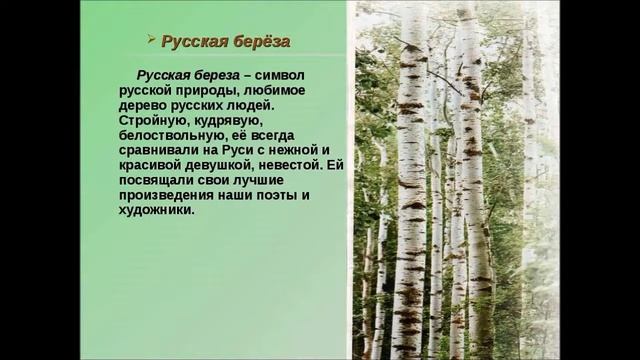 Русская берёза

Русская береза – символ русской природы, любимое дерево русских людей. Стройную, кудрявую, белоствольную, её всегда сравнивали на Руси с нежной и красивой девушкой, невестой. Ей посвящали свои лучшие произведения наши поэты и художники.